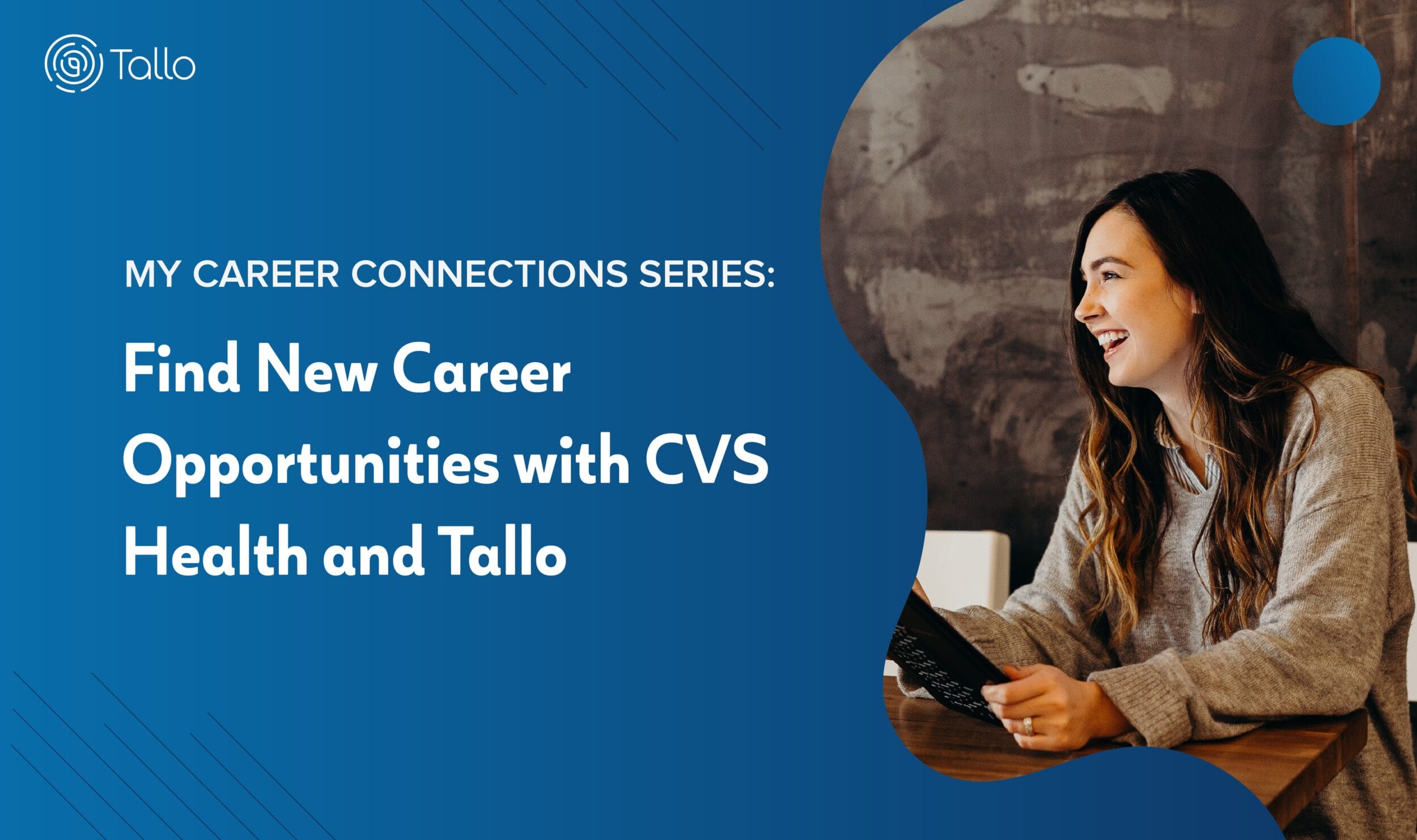 Tallo

MY CAREER CONNECTIONS SERIES:

Find New Career Opportunities with CVS Health and Tallo